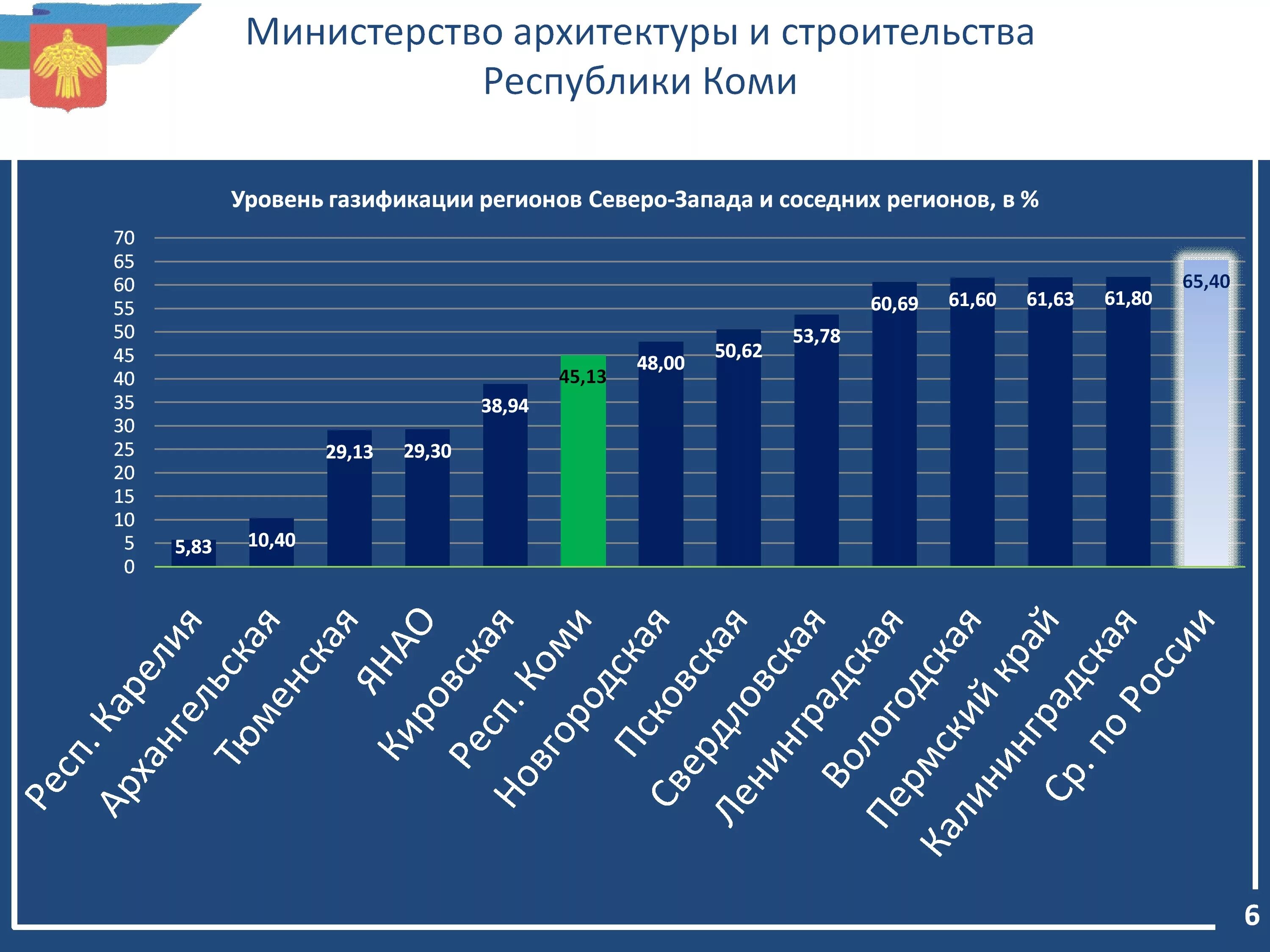 Министерство архитектуры и строительства Республики Коми

Уровень газификации регионов Северо-Запада и соседних регионов, в %

70
65
60
55
50
45
40
35
30
25
20
15
10
5
0

5,83
10,40
29,13
29,30
38,94
45,13
48,00
50,62
53,78
60,69
61,60
61,63
61,80
65,40

Респ. Карелия
Архангельская
Тюменская
ЯНАО
Кировская
Респ. Коми
Новгородская
Псковская
Свердловская
Ленинградская
Вологодская
Пермский край
Калининградская
Ср. по России

6